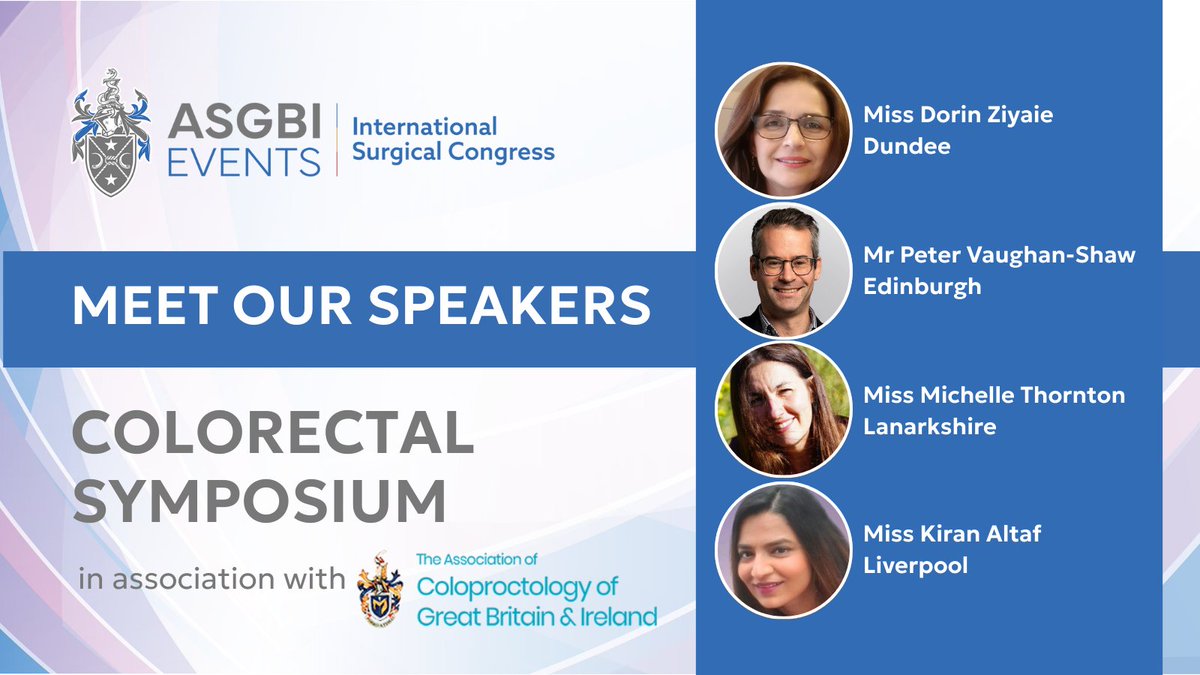 ASGBI EVENTS International Surgical Congress

MEET OUR SPEAKERS

COLORECTAL SYMPOSIUM

in association with The Association of Coloproctology of Great Britain & Ireland

Miss Dorin Ziyaie
Dundee

Mr Peter Vaughan-Shaw
Edinburgh

Miss Michelle Thornton
Lanarkshire

Miss Kiran Altaf
Liverpool